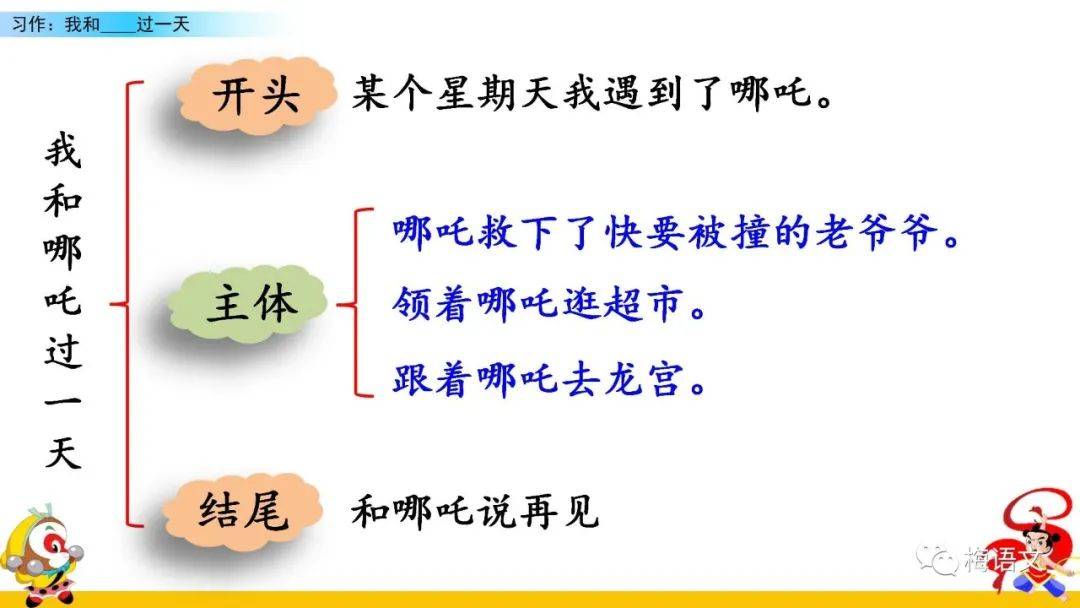 习作：我和____过一天

我和哪吒过一天

开头 某个星期天我遇到了哪吒。

主体
哪吒救下了快要被撞的老爷爷。
领着哪吒逛超市。
跟着哪吒去龙宫。

结尾 和哪吒说再见

梅语文